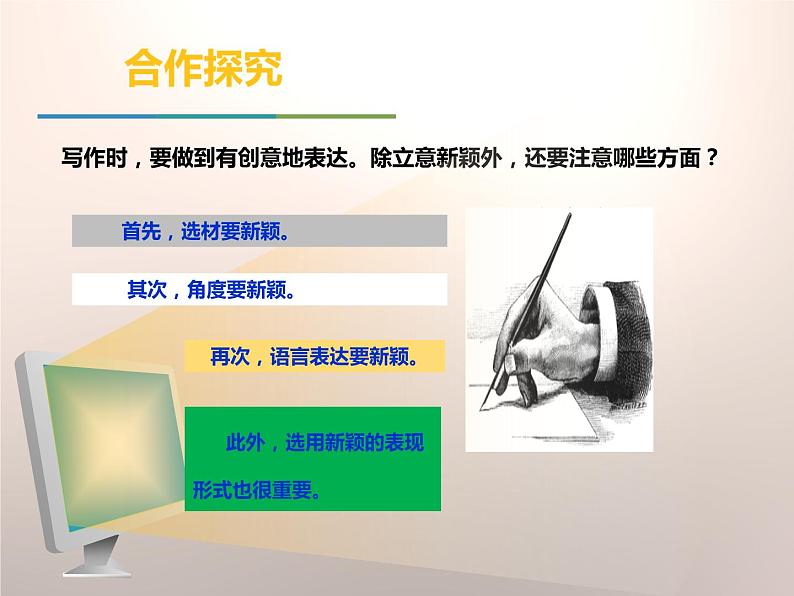 合作探究

写作时，要做到有创意地表达。除立意新颖外，还要注意哪些方面？

首先，选材要新颖。

其次，角度要新颖。

再次，语言表达要新颖。

此外，选用新颖的表现形式也很重要。